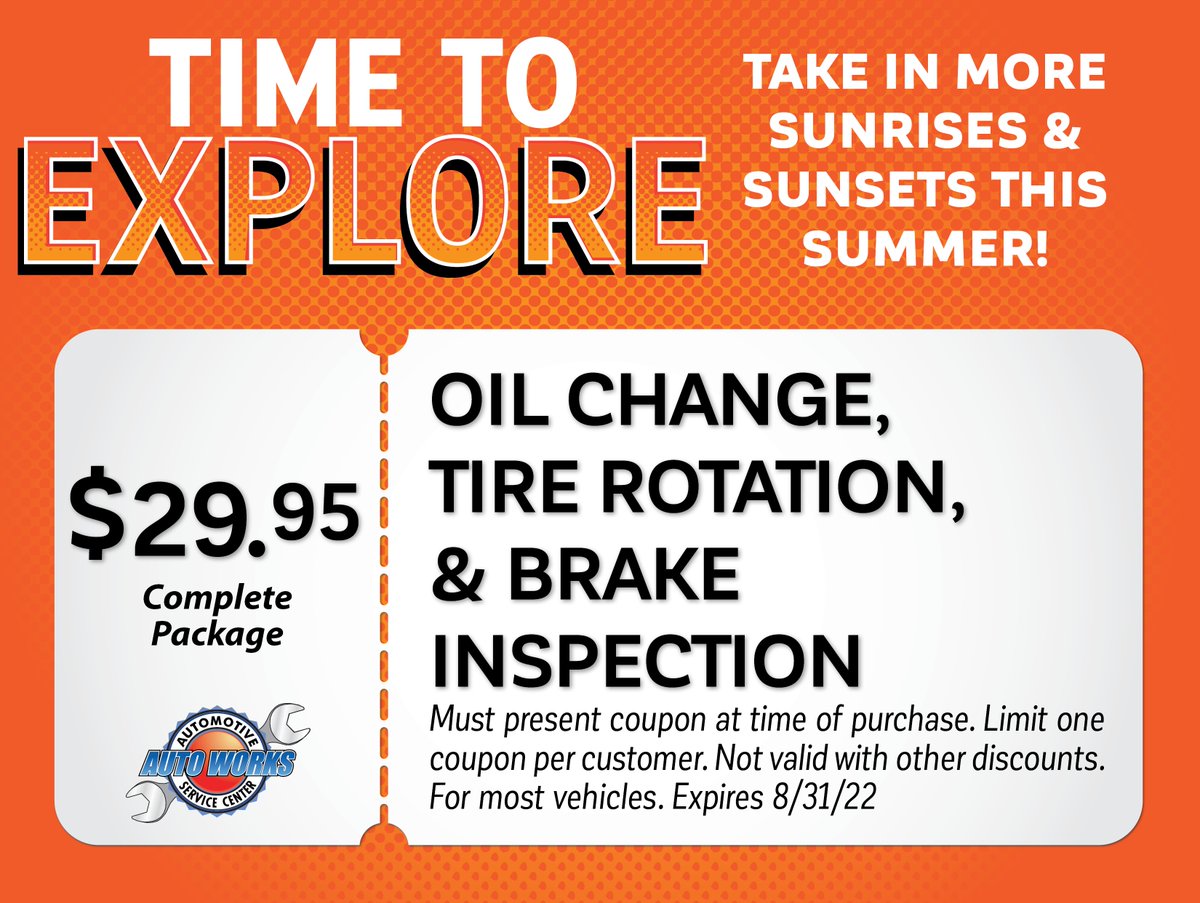 TIME TO EXPLORE

TAKE IN MORE SUNRISES & SUNSETS THIS SUMMER!

$29.95
Complete Package

AUTOMOTIVE
AUTO WORKS
SERVICE CENTER

OIL CHANGE, TIRE ROTATION, & BRAKE INSPECTION

Must present coupon at time of purchase. Limit one coupon per customer. Not valid with other discounts. For most vehicles. Expires 8/31/22